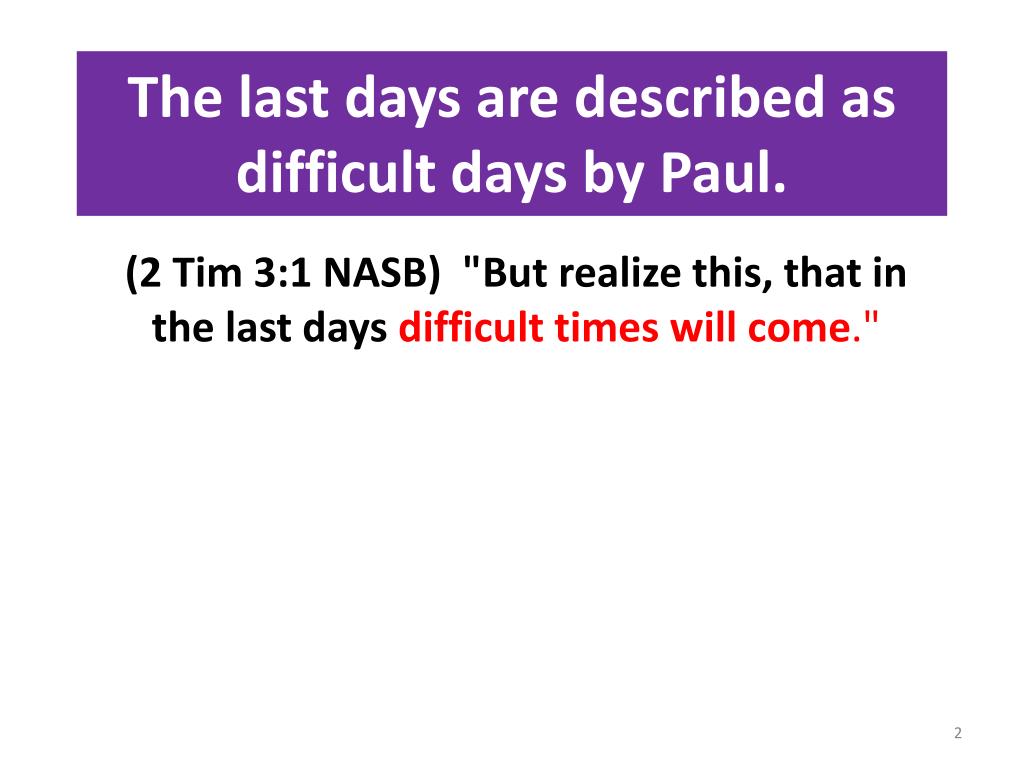 The last days are described as difficult days by Paul.

(2 Tim 3:1 NASB) "But realize this, that in the last days difficult times will come."

2